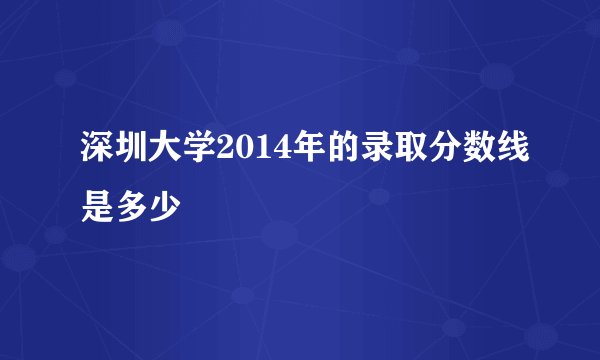 深圳大学2014年的录取分数线是多少